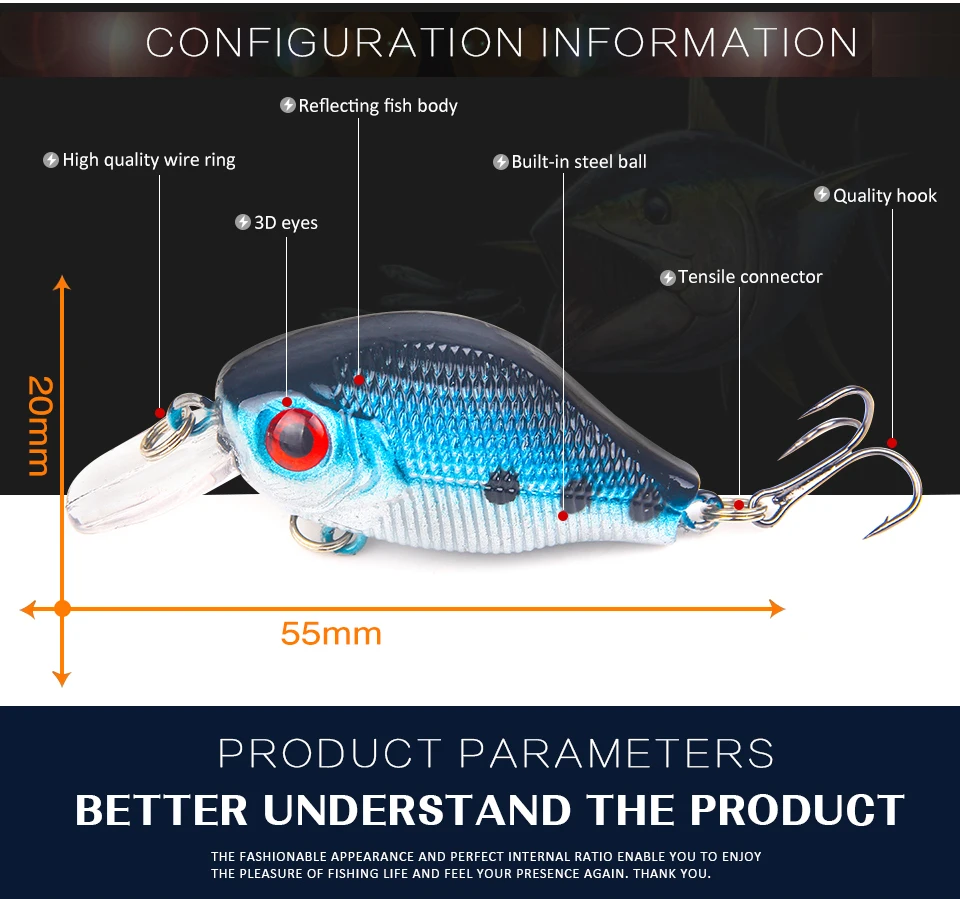 CONFIGURATION INFORMATION

Reflecting fish body

High quality wire ring

Built-in steel ball

Quality hook

3D eyes

Tensile connector

20mm

55mm

PRODUCT PARAMETERS

BETTER UNDERSTAND THE PRODUCT

THE FASHIONABLE APPEARANCE AND PERFECT INTERNAL RATIO ENABLE YOU TO ENJOY THE PLEASURE OF FISHING LIFE AND FEEL YOUR PRESENCE AGAIN. THANK YOU.